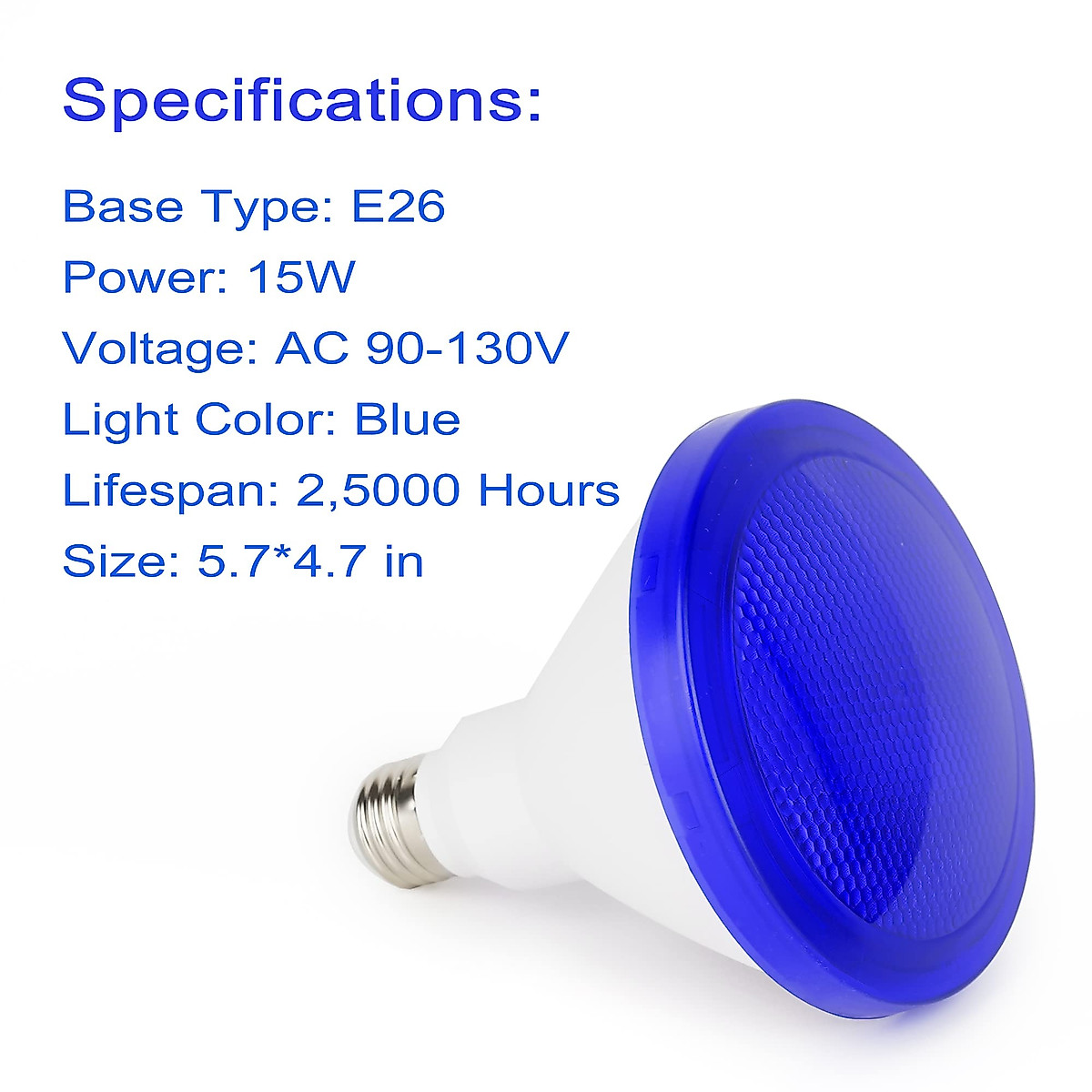 Specifications:

Base Type: E26

Power: 15W

Voltage: AC 90-130V

Light Color: Blue

Lifespan: 2,5000 Hours

Size: 5.7*4.7 in